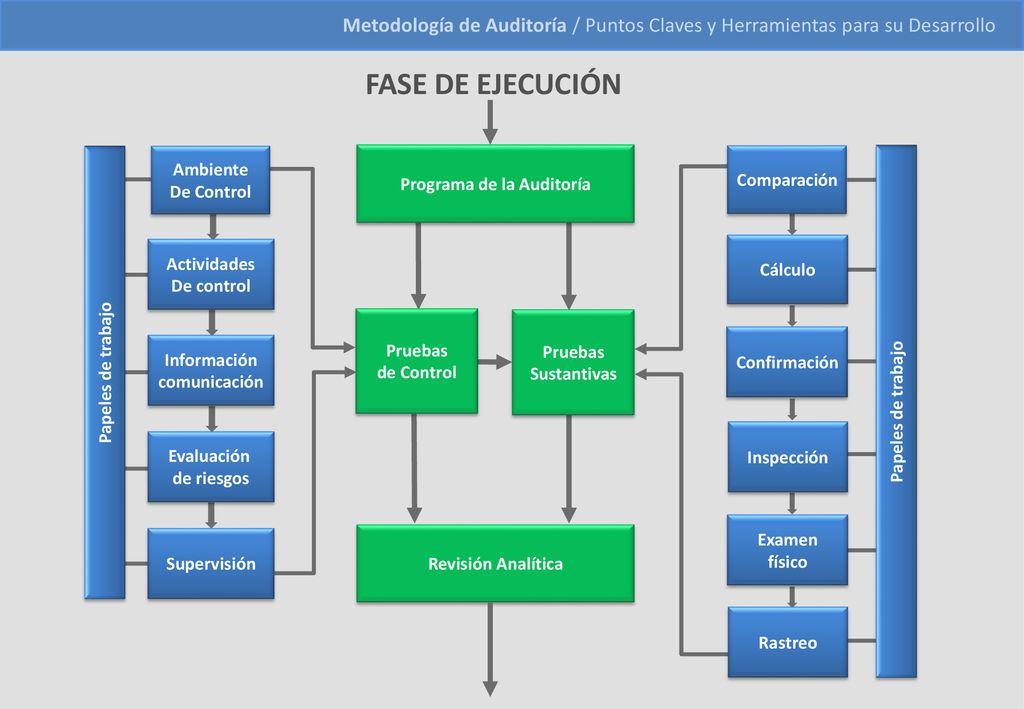 Metodología de Auditoría / Puntos Claves y Herramientas para su Desarrollo

FASE DE EJECUCIÓN

Papeles de trabajo

Ambiente De Control

Actividades De control

Información comunicación

Evaluación de riesgos

Supervisión

Programa de la Auditoría

Pruebas de Control

Pruebas Sustantivas

Revisión Analítica

Comparación

Cálculo

Confirmación

Inspección

Examen físico

Rastreo

Papeles de trabajo